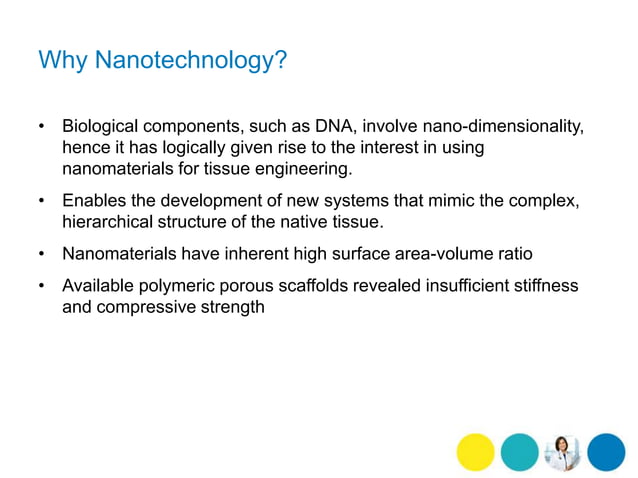 Why Nanotechnology?

• Biological components, such as DNA, involve nano-dimensionality, hence it has logically given rise to the interest in using nanomaterials for tissue engineering.

• Enables the development of new systems that mimic the complex, hierarchical structure of the native tissue.

• Nanomaterials have inherent high surface area-volume ratio

• Available polymeric porous scaffolds revealed insufficient stiffness and compressive strength